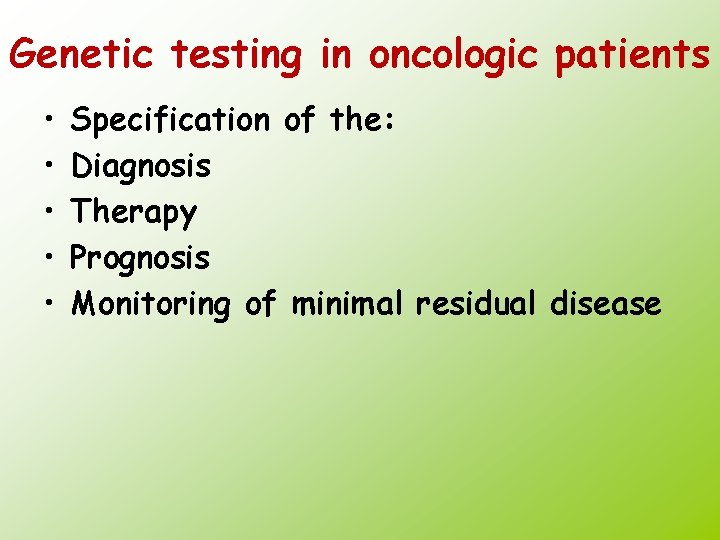 Genetic testing in oncologic patients

• Specification of the:
• Diagnosis
• Therapy
• Prognosis
• Monitoring of minimal residual disease